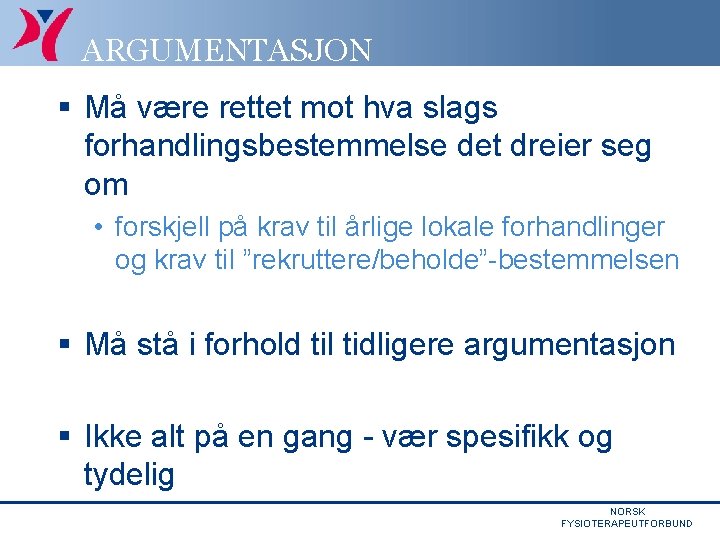 ARGUMENTASJON

▪ Må være rettet mot hva slags forhandlingsbestemmelse det dreier seg om

• forskjell på krav til årlige lokale forhandlinger og krav til ”rekruttere/beholde”-bestemmelsen

▪ Må stå i forhold til tidligere argumentasjon

▪ Ikke alt på en gang - vær spesifikk og tydelig

NORSK
FYSIOTERAPEUTFORBUND